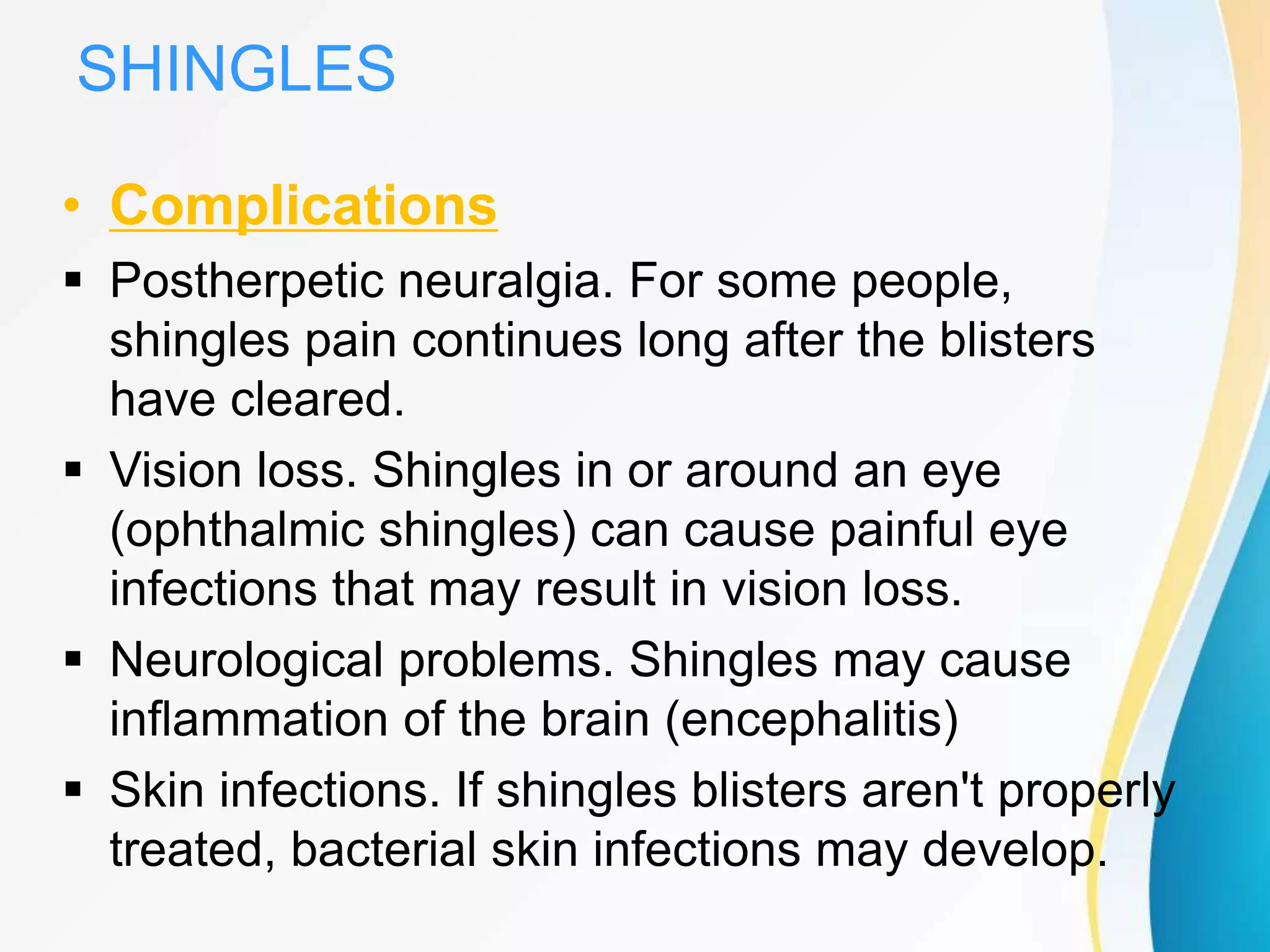 SHINGLES

• Complications

▪ Postherpetic neuralgia. For some people, shingles pain continues long after the blisters have cleared.

▪ Vision loss. Shingles in or around an eye (ophthalmic shingles) can cause painful eye infections that may result in vision loss.

▪ Neurological problems. Shingles may cause inflammation of the brain (encephalitis)

▪ Skin infections. If shingles blisters aren't properly treated, bacterial skin infections may develop.